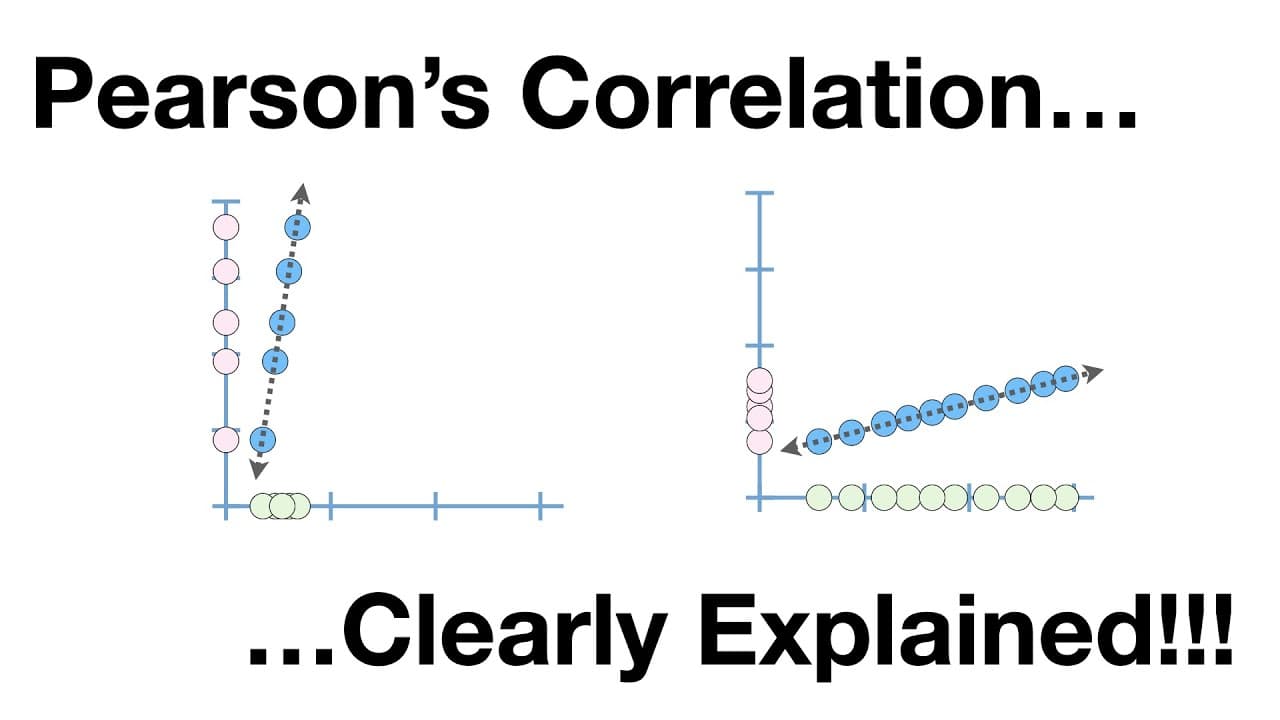 Pearson’s Correlation…

…Clearly Explained!!!